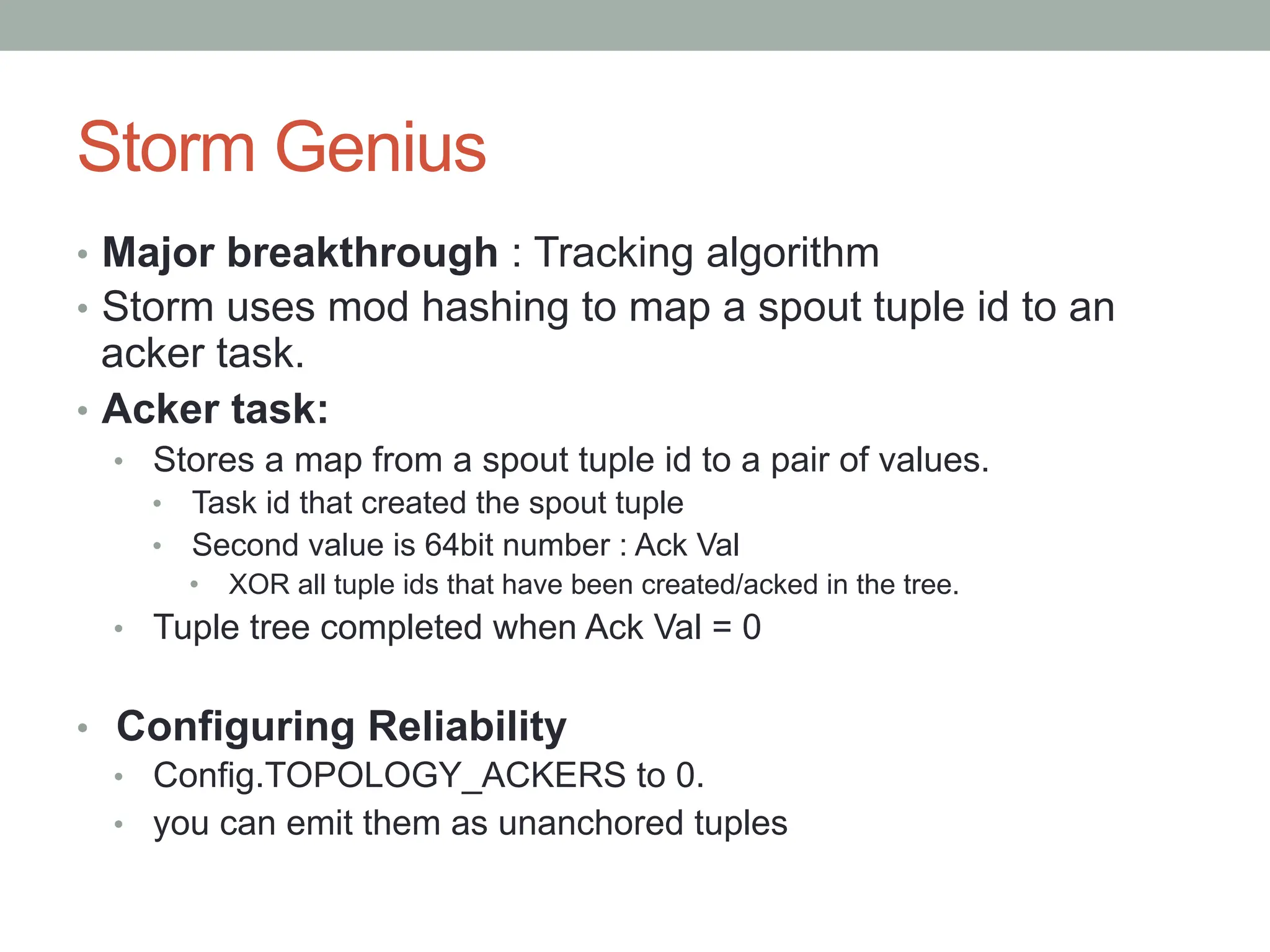 Storm Genius

• Major breakthrough : Tracking algorithm
• Storm uses mod hashing to map a spout tuple id to an acker task.
• Acker task:
  • Stores a map from a spout tuple id to a pair of values.
    • Task id that created the spout tuple
    • Second value is 64bit number : Ack Val
      • XOR all tuple ids that have been created/acked in the tree.
  • Tuple tree completed when Ack Val = 0

• Configuring Reliability
  • Config.TOPOLOGY_ACKERS to 0.
  • you can emit them as unanchored tuples